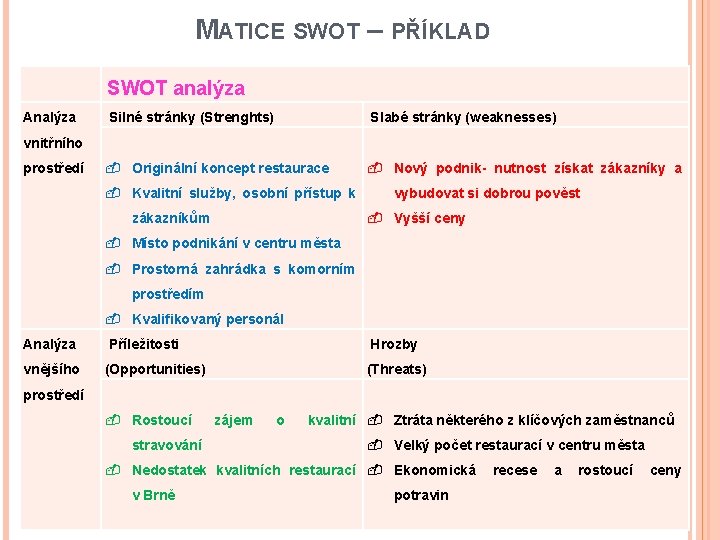 MATICE SWOT – PŘÍKLAD

| | SWOT analýza | |
|---|---|---|
| Analýza vnitřního prostředí | Silné stránky (Strenghts) | Slabé stránky (weaknesses) |
| | Originální koncept restaurace<br>Kvalitní služby, osobní přístup k zákazníkům<br>Místo podnikání v centru města<br>Prostorná zahrádka s komorním prostředím<br>Kvalifikovaný personál | Nový podnik- nutnost získat zákazníky a vybudovat si dobrou pověst<br>Vyšší ceny |
| Analýza vnějšího prostředí | Příležitosti (Opportunities) | Hrozby (Threats) |
| | Rostoucí zájem o kvalitní stravování<br>Nedostatek kvalitních restaurací v Brně | Ztráta některého z klíčových zaměstnanců<br>Velký počet restaurací v centru města<br>Ekonomická recese a rostoucí ceny potravin |